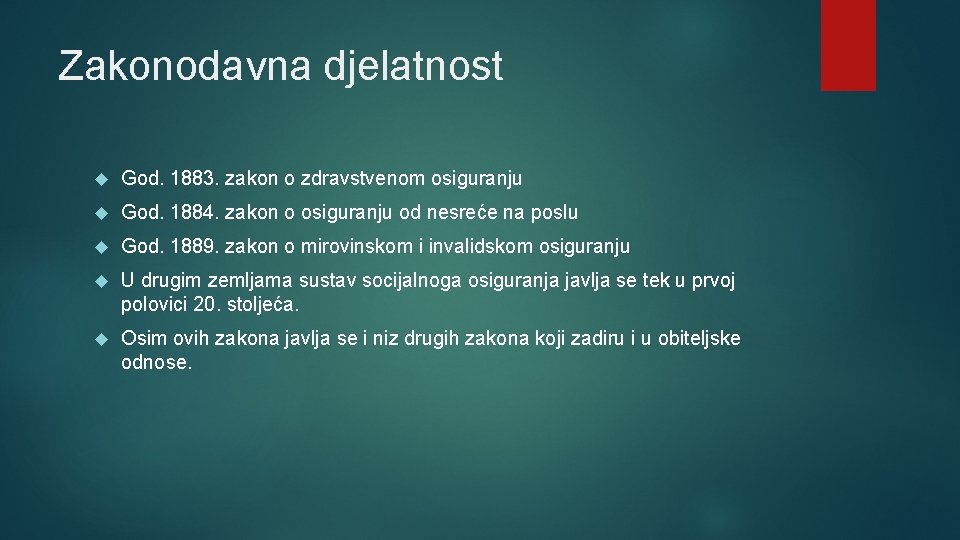 Zakonodavna djelatnost

God. 1883. zakon o zdravstvenom osiguranju

God. 1884. zakon o osiguranju od nesreće na poslu

God. 1889. zakon o mirovinskom i invalidskom osiguranju

U drugim zemljama sustav socijalnoga osiguranja javlja se tek u prvoj polovici 20. stoljeća.

Osim ovih zakona javlja se i niz drugih zakona koji zadiru i u obiteljske odnose.